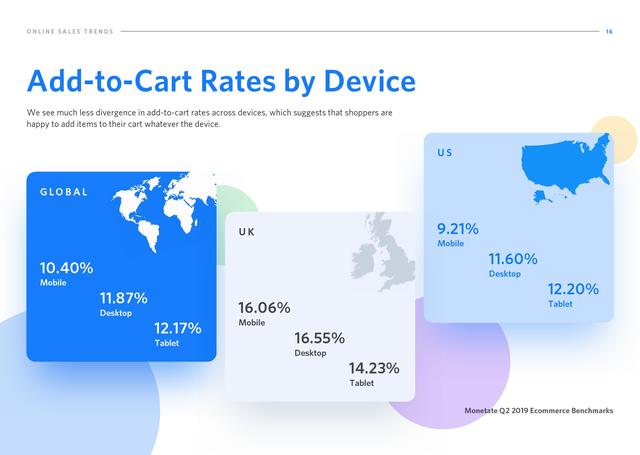 ONLINE SALES TRENDS 16

Add-to-Cart Rates by Device

We see much less divergence in add-to-cart rates across devices, which suggests that shoppers are happy to add items to their cart whatever the device.

GLOBAL

10.40%
Mobile

11.87%
Desktop

12.17%
Tablet

UK

16.06%
Mobile

16.55%
Desktop

14.23%
Tablet

US

9.21%
Mobile

11.60%
Desktop

12.20%
Tablet

Monetate Q2 2019 Ecommerce Benchmarks